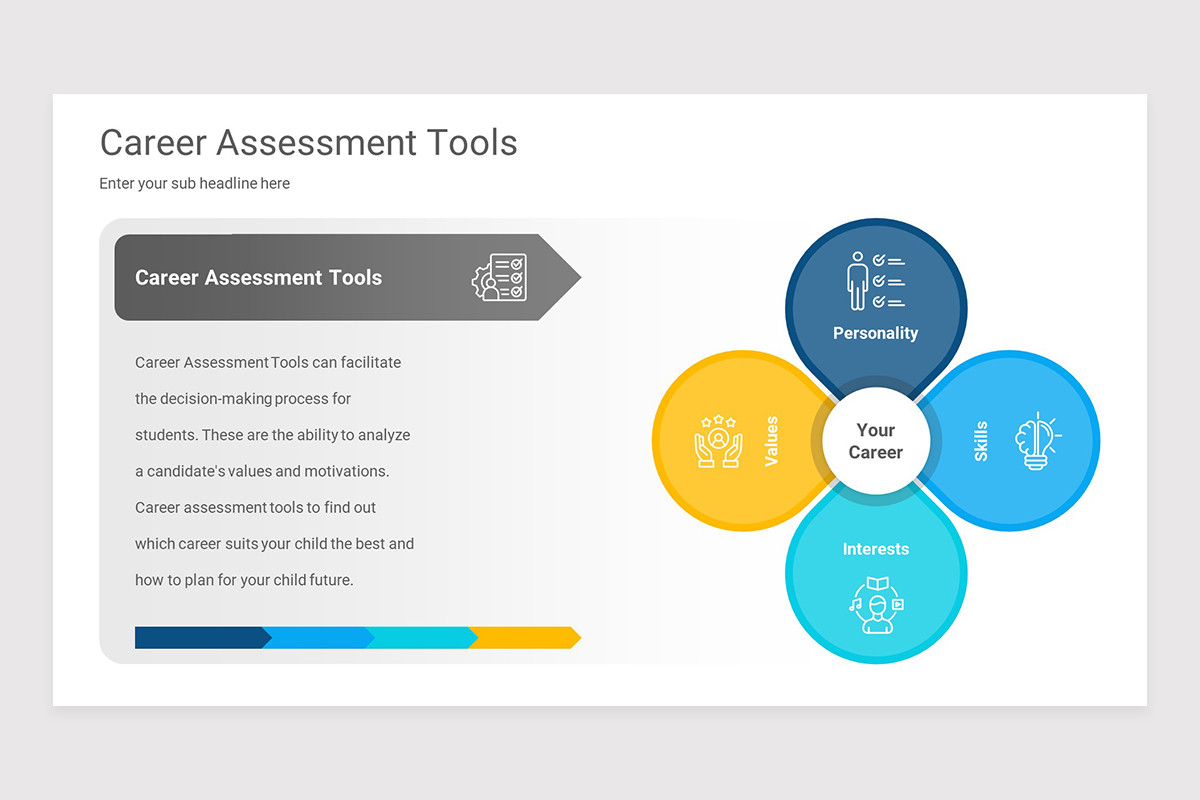 Career Assessment Tools

Enter your sub headline here

Career Assessment Tools

Career Assessment Tools can facilitate the decision-making process for students. These are the ability to analyze a candidate's values and motivations. Career assessment tools to find out which career suits your child the best and how to plan for your child future.

Personality

Values

Your Career

Skills

Interests